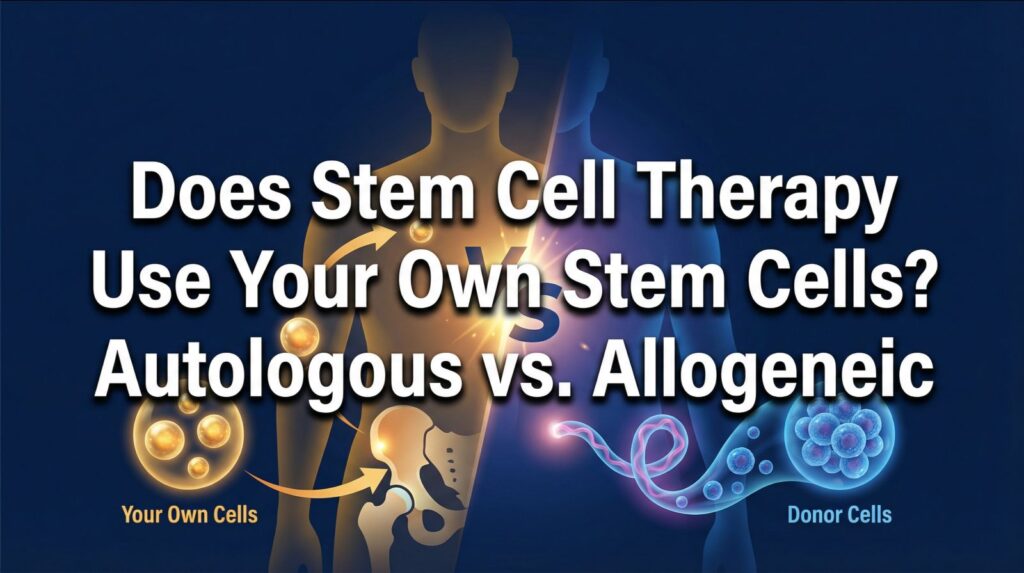 Does Stem Cell Therapy Use Your Own Stem Cells? Autologous vs. Allogeneic

VS

Your Own Cells

Donor Cells